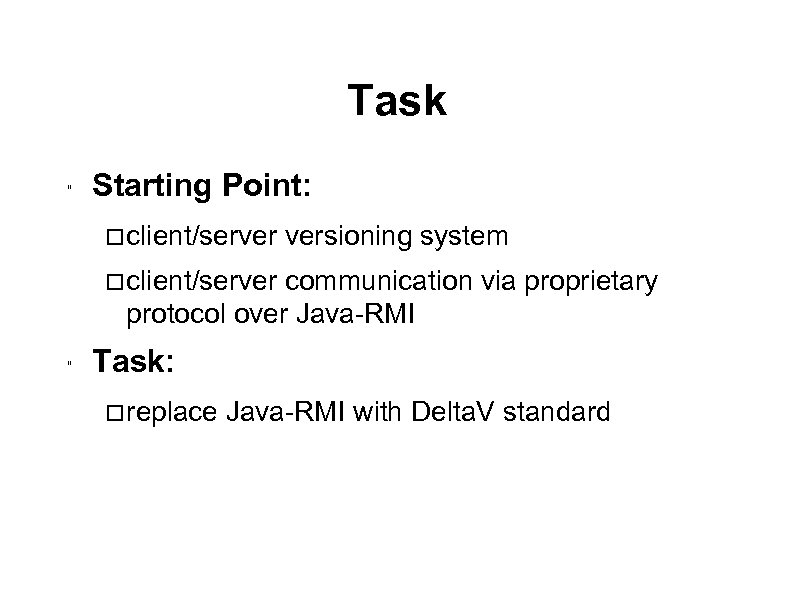 Task

" Starting Point:

□client/server versioning system

□client/server communication via proprietary protocol over Java-RMI

" Task:

□replace Java-RMI with DeltaV standard